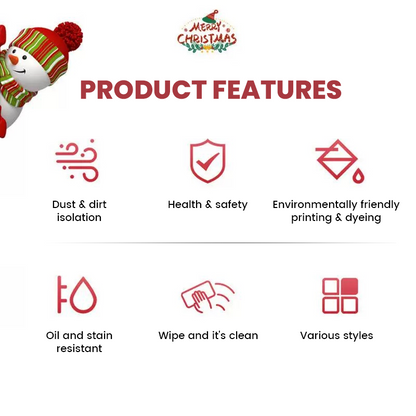 MERRY CHRISTMAS

PRODUCT FEATURES

Dust & dirt isolation

Health & safety

Environmentally friendly printing & dyeing

Oil and stain resistant

Wipe and it's clean

Various styles